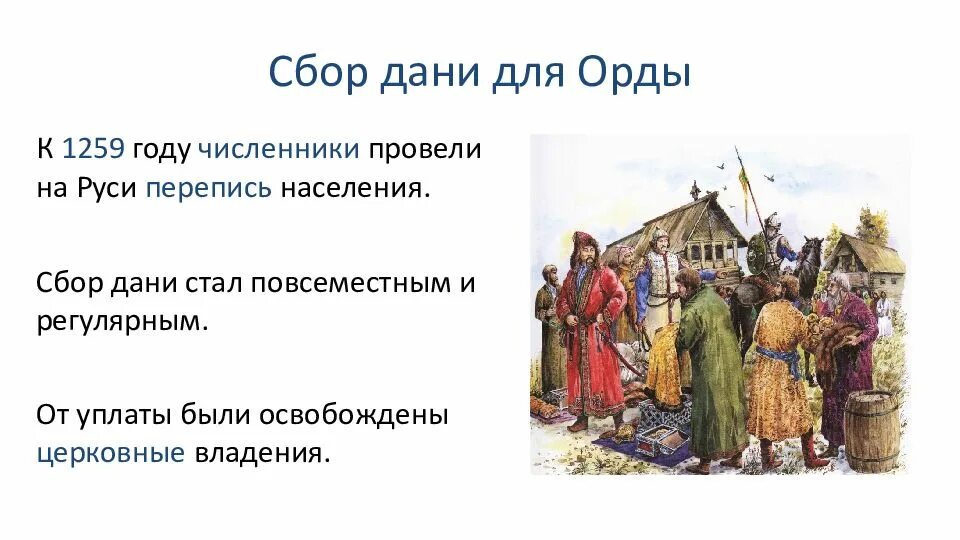 Сбор дани для Орды

К 1259 году численники провели на Руси перепись населения.

Сбор дани стал повсеместным и регулярным.

От уплаты были освобождены церковные владения.